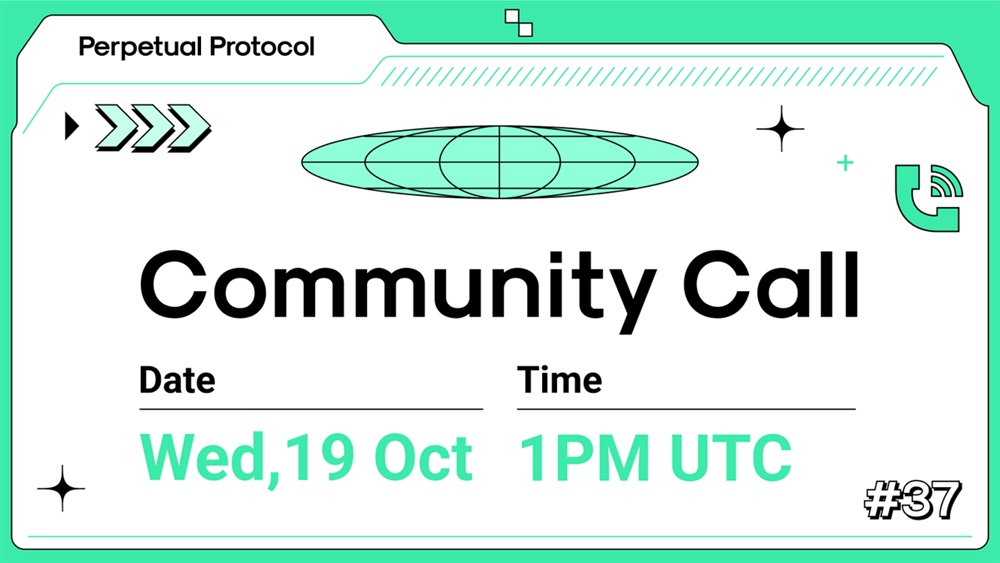 Perpetual Protocol

Community Call

Date

Wed,19 Oct

Time

1PM UTC

#37